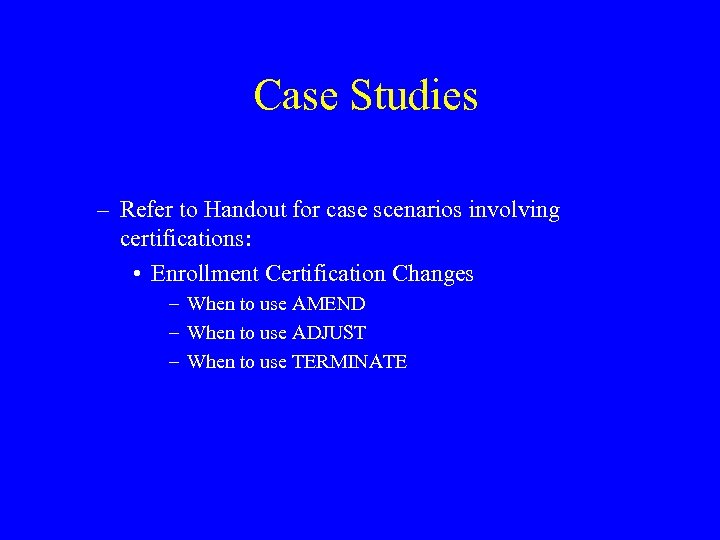 Case Studies

– Refer to Handout for case scenarios involving certifications:

• Enrollment Certification Changes

– When to use AMEND

– When to use ADJUST

– When to use TERMINATE